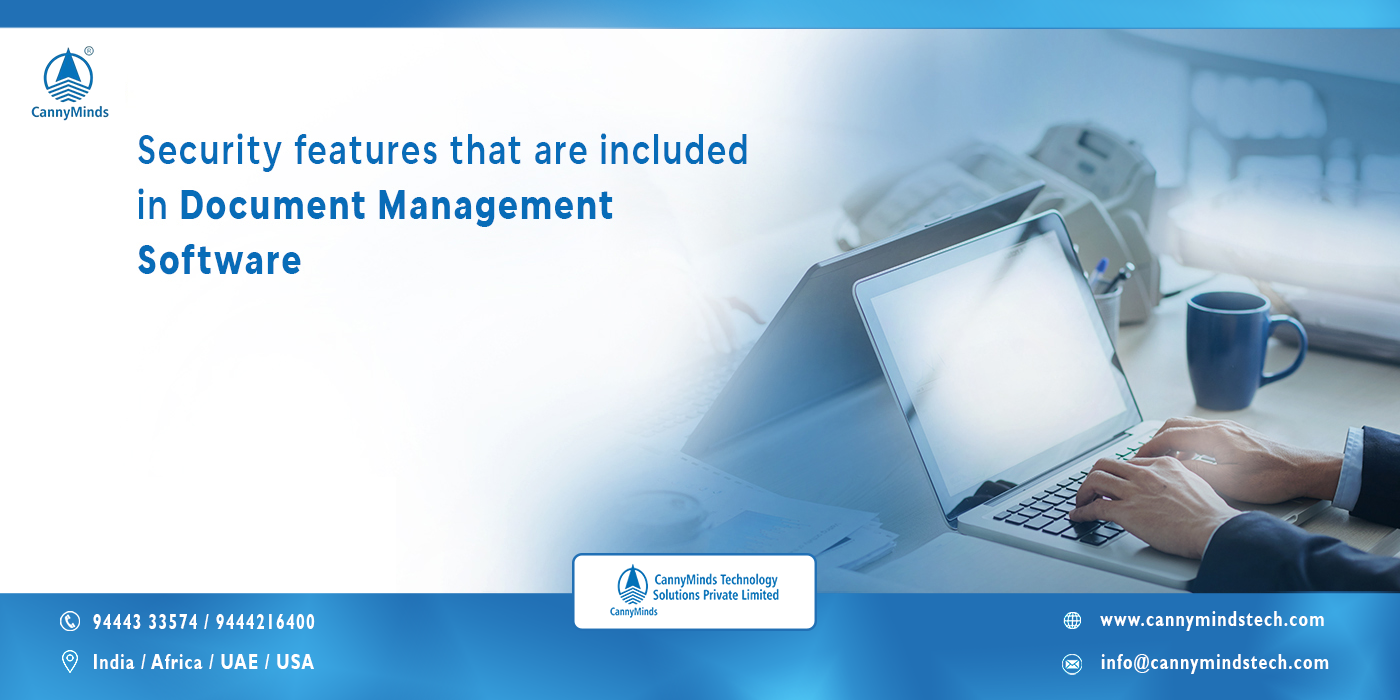 ®
CannyMinds

Security features that are included in Document Management Software

CannyMinds
CannyMinds Technology Solutions Private Limited

94443 33574 / 9444216400
India / Africa / UAE / USA

www.cannymindstech.com
info@cannymindstech.com